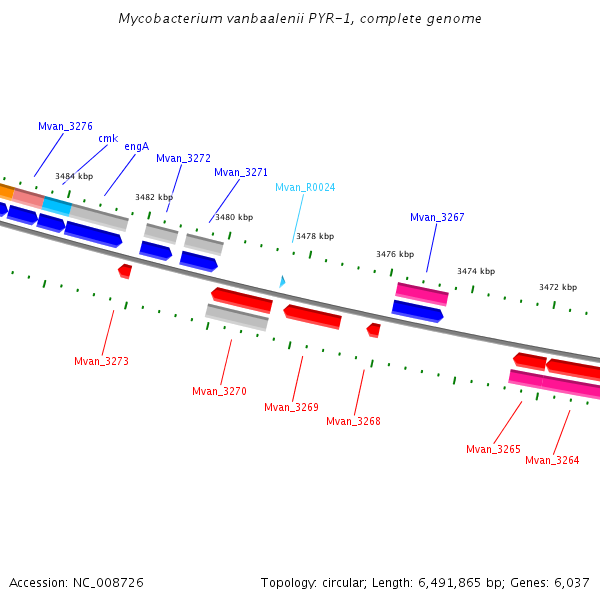 Mycobacterium vanbaalenii PYR-1, complete genome

Mvan_3276
cmk
engA
Mvan_3272
Mvan_3271
Mvan_R0024
Mvan_3267
3484 kbp
3482 kbp
3480 kbp
3478 kbp
3476 kbp
3474 kbp
3472 kbp
Mvan_3273
Mvan_3270
Mvan_3269
Mvan_3268
Mvan_3265
Mvan_3264

Accession: NC_008726
Topology: circular; Length: 6,491,865 bp; Genes: 6,037